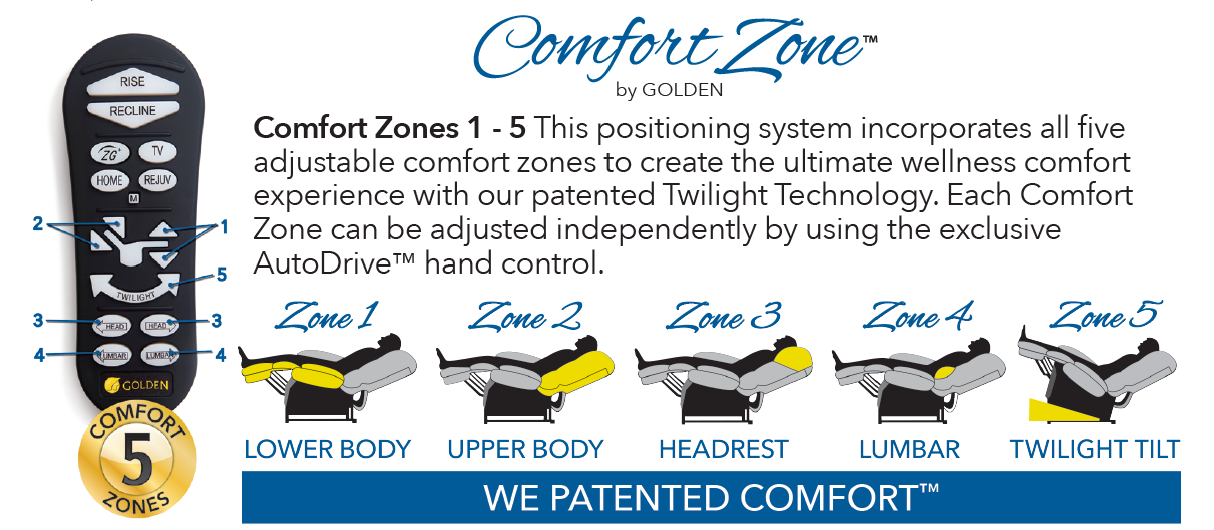 RISE
RECLINE
ZG+
TV
HOME
REJUV
M
2
1
5
TWILIGHT
3
HEAD
HEAD
3
4
LUMBAR
LUMBAR
4
GOLDEN
COMFORT
5
ZONES

Comfort Zone™
by GOLDEN

Comfort Zones 1 - 5 This positioning system incorporates all five adjustable comfort zones to create the ultimate wellness comfort experience with our patented Twilight Technology. Each Comfort Zone can be adjusted independently by using the exclusive AutoDrive™ hand control.

Zone 1
LOWER BODY
Zone 2
UPPER BODY
Zone 3
HEADREST
Zone 4
LUMBAR
Zone 5
TWILIGHT TILT

WE PATENTED COMFORT™